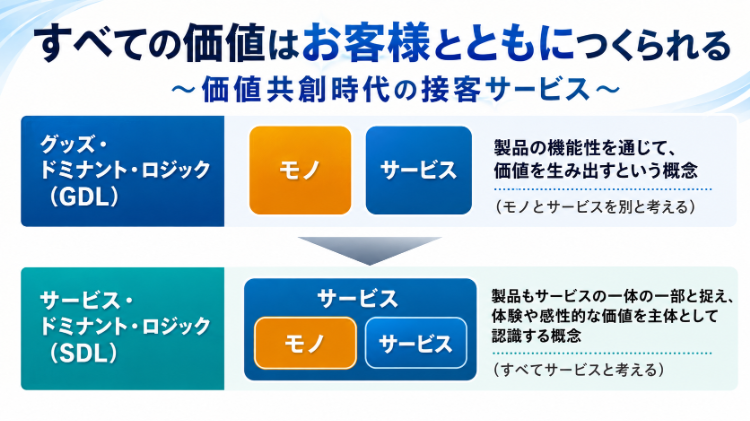 すべての価値はお客様とともにつくられる
～価値共創時代の接客サービス～

グッズ・ドミナント・ロジック（GDL）

モノ

サービス

製品の機能性を通じて、価値を生み出すという概念

（モノとサービスを別と考える）

サービス・ドミナント・ロジック（SDL）

サービス

モノ

サービス

製品もサービスの一体の一部と捉え、体験や感性的な価値を主体として認識する概念

（すべてサービスと考える）